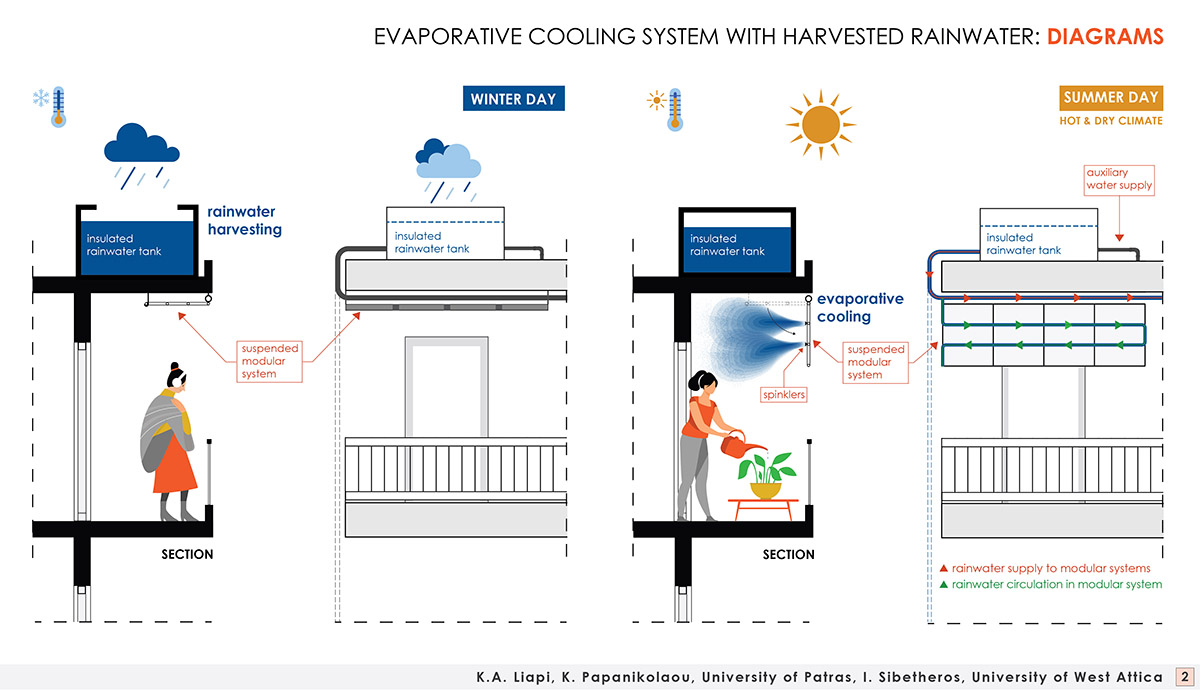 EVAPORATIVE COOLING SYSTEM WITH HARVESTED RAINWATER: DIAGRAMS

WINTER DAY

insulated rainwater tank

rainwater harvesting

insulated rainwater tank

suspended modular system

SECTION

SUMMER DAY
HOT & DRY CLIMATE

auxiliary water supply

insulated rainwater tank

insulated rainwater tank

evaporative cooling

suspended modular system

spinklers

SECTION

▲ rainwater supply to modular systems
▲ rainwater circulation in modular system

K.A. Liapi, K. Papanikolaou, University of Patras, I. Sibetheros, University of West Attica 2